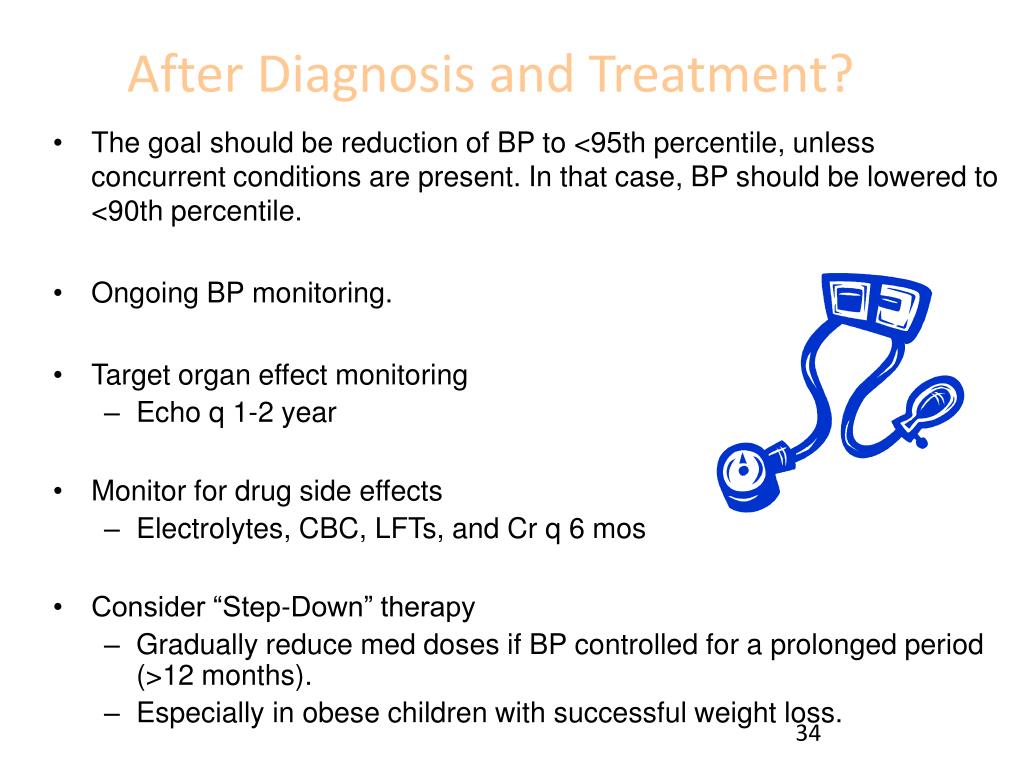 After Diagnosis and Treatment?

• The goal should be reduction of BP to <95th percentile, unless concurrent conditions are present. In that case, BP should be lowered to <90th percentile.

• Ongoing BP monitoring.

• Target organ effect monitoring
– Echo q 1-2 year

• Monitor for drug side effects
– Electrolytes, CBC, LFTs, and Cr q 6 mos

• Consider “Step-Down” therapy
– Gradually reduce med doses if BP controlled for a prolonged period (>12 months).
– Especially in obese children with successful weight loss.

34